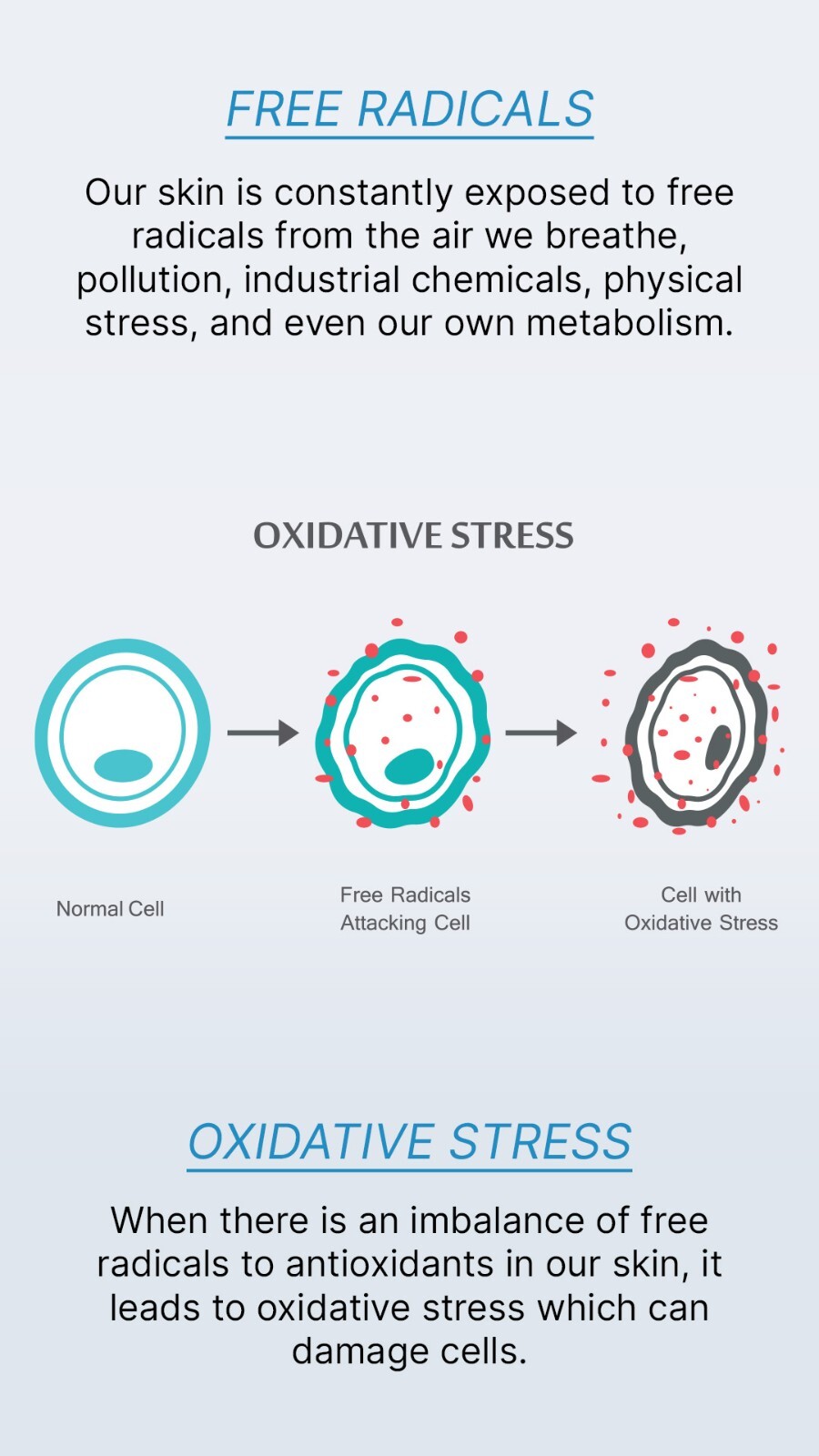 FREE RADICALS

Our skin is constantly exposed to free radicals from the air we breathe, pollution, industrial chemicals, physical stress, and even our own metabolism.

OXIDATIVE STRESS

Normal Cell

Free Radicals Attacking Cell

Cell with Oxidative Stress

OXIDATIVE STRESS

When there is an imbalance of free radicals to antioxidants in our skin, it leads to oxidative stress which can damage cells.